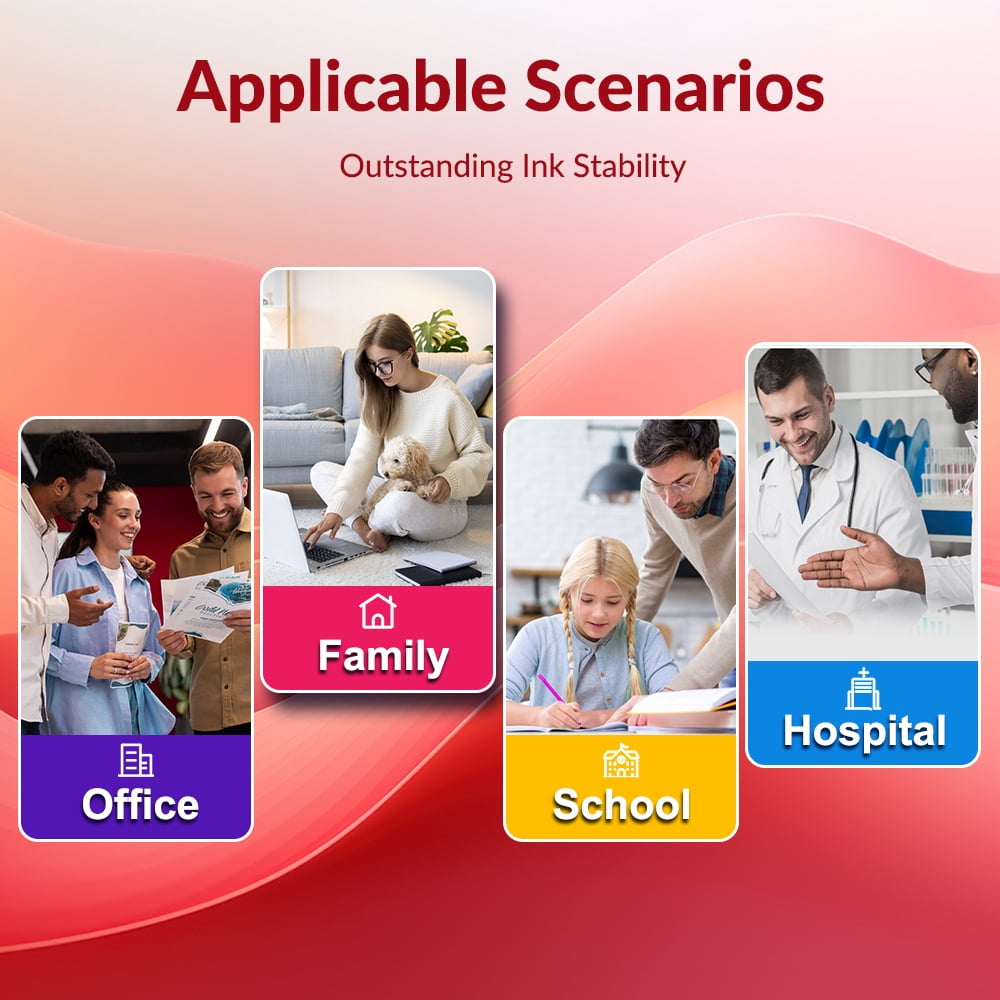 Applicable Scenarios

Outstanding Ink Stability

Office

Family

School

Hospital